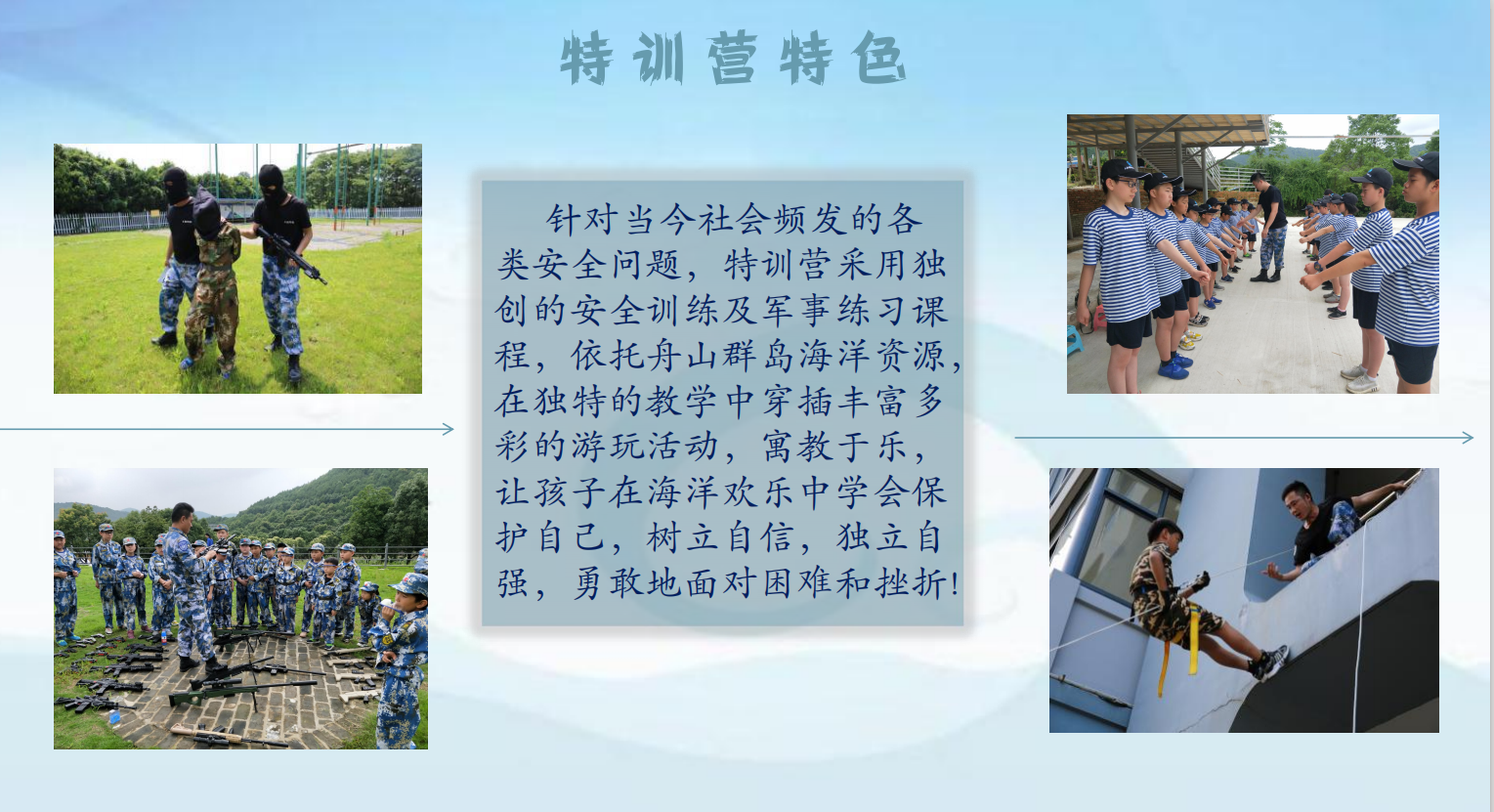 特训营特色

针对当今社会频发的各类安全问题，特训营采用独创的安全训练及军事练习课程，依托舟山群岛海洋资源，在独特的教学中穿插丰富多彩的游玩活动，寓教于乐，让孩子在海洋欢乐中学会保护自己，树立自信，独立自强，勇敢地面对困难和挫折！